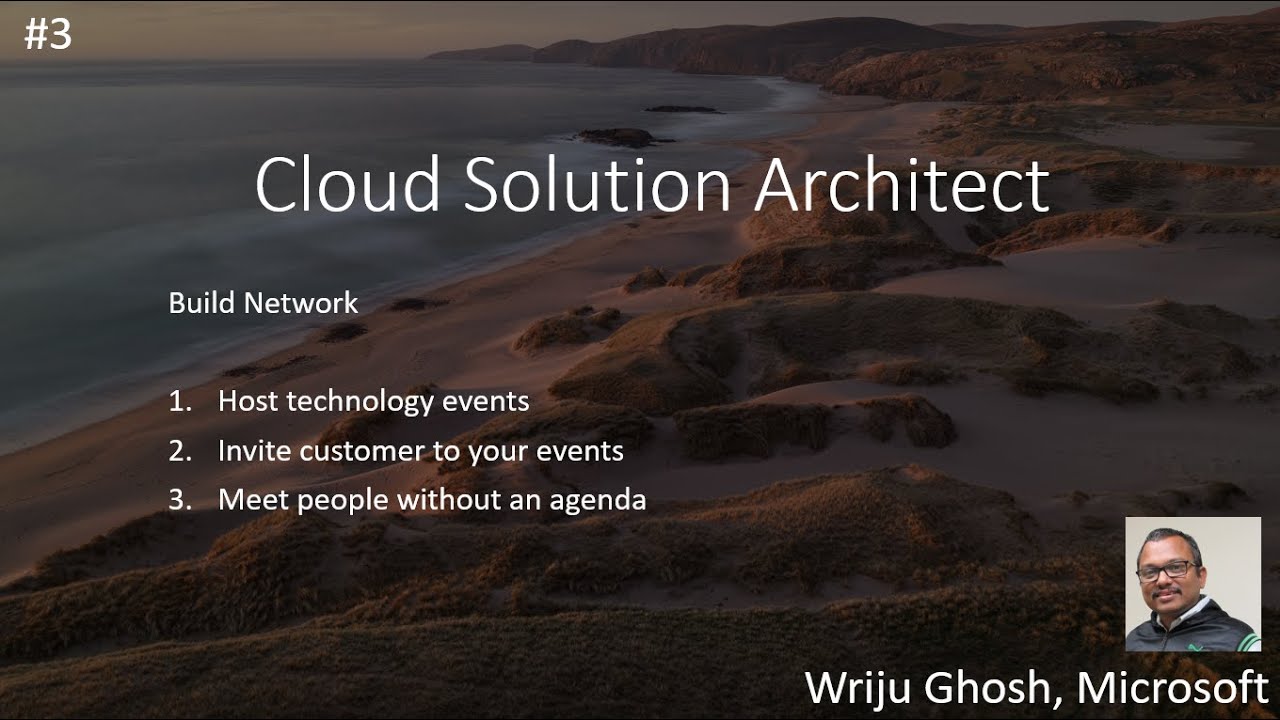 #3

Cloud Solution Architect

Build Network

1. Host technology events
2. Invite customer to your events
3. Meet people without an agenda

Wriju Ghosh, Microsoft